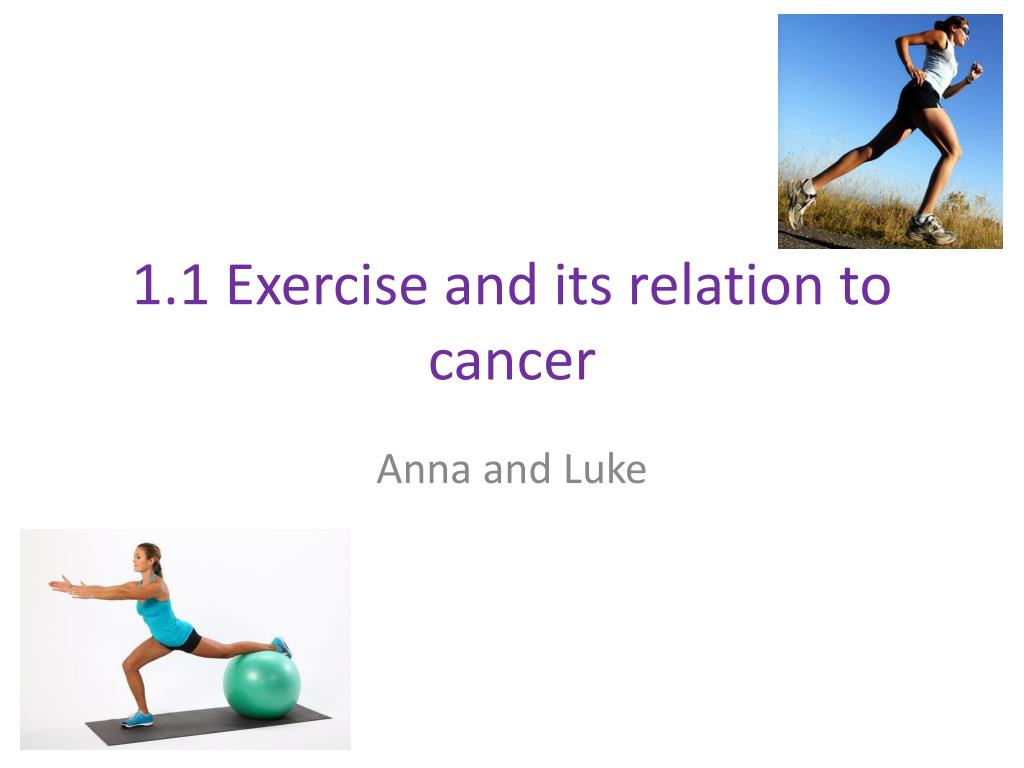 1.1 Exercise and its relation to cancer

Anna and Luke